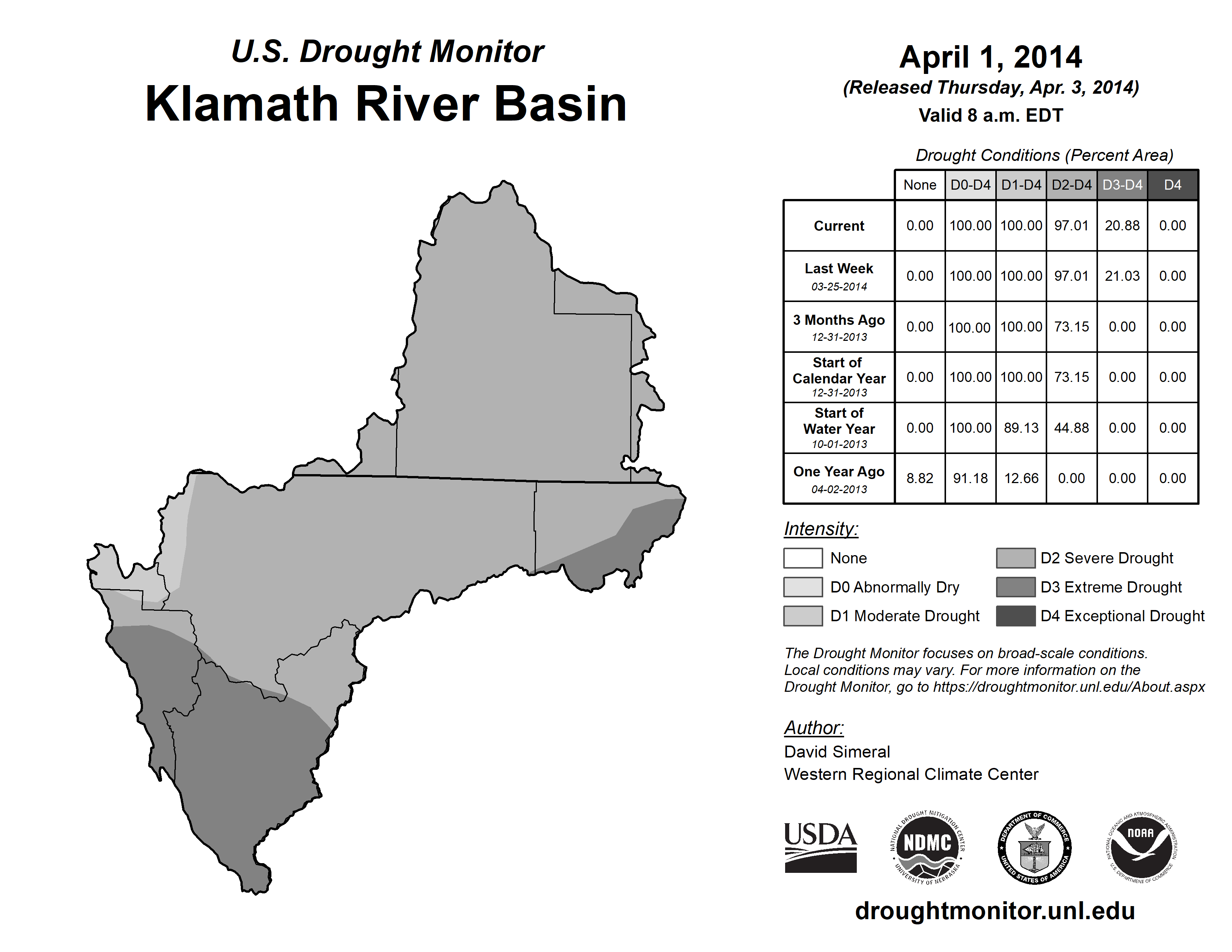 U.S. Drought Monitor
Klamath River Basin

April 1, 2014
(Released Thursday, Apr. 3, 2014)
Valid 8 a.m. EDT

Drought Conditions (Percent Area)

| | None | D0-D4 | D1-D4 | D2-D4 | D3-D4 | D4 |
|---|---|---|---|---|---|---|
| Current | 0.00 | 100.00 | 100.00 | 97.01 | 20.88 | 0.00 |
| Last Week 03-25-2014 | 0.00 | 100.00 | 100.00 | 97.01 | 21.03 | 0.00 |
| 3 Months Ago 12-31-2013 | 0.00 | 100.00 | 100.00 | 73.15 | 0.00 | 0.00 |
| Start of Calendar Year 12-31-2013 | 0.00 | 100.00 | 100.00 | 73.15 | 0.00 | 0.00 |
| Start of Water Year 10-01-2013 | 0.00 | 100.00 | 89.13 | 44.88 | 0.00 | 0.00 |
| One Year Ago 04-02-2013 | 8.82 | 91.18 | 12.66 | 0.00 | 0.00 | 0.00 |

Intensity:
None
D0 Abnormally Dry
D1 Moderate Drought
D2 Severe Drought
D3 Extreme Drought
D4 Exceptional Drought

The Drought Monitor focuses on broad-scale conditions. Local conditions may vary. For more information on the Drought Monitor, go to https://droughtmonitor.unl.edu/About.aspx

Author:
David Simeral
Western Regional Climate Center

USDA
NATIONAL DROUGHT MITIGATION CENTER NDMC UNIVERSITY OF NEBRASKA
DEPARTMENT OF COMMERCE UNITED STATES OF AMERICA
NATIONAL OCEANIC AND ATMOSPHERIC ADMINISTRATION NOAA U.S. DEPARTMENT OF COMMERCE

droughtmonitor.unl.edu